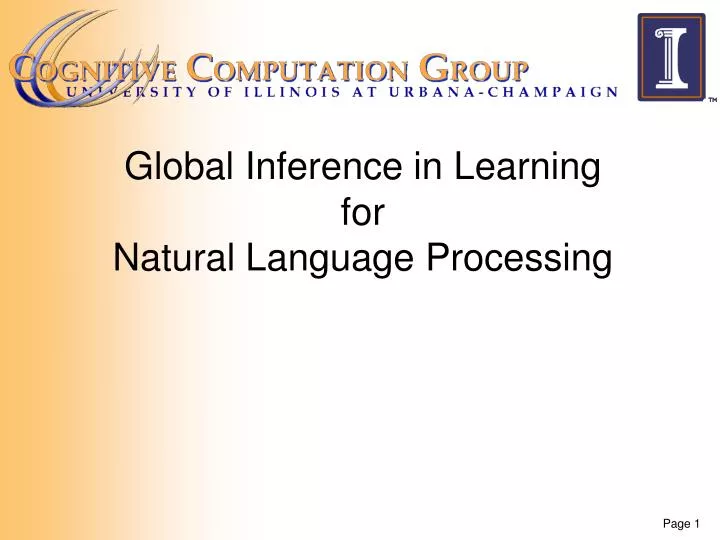 COGNITIVE COMPUTATION GROUP
UNIVERSITY OF ILLINOIS AT URBANA-CHAMPAIGN

I
TM

Global Inference in Learning
for
Natural Language Processing

Page 1